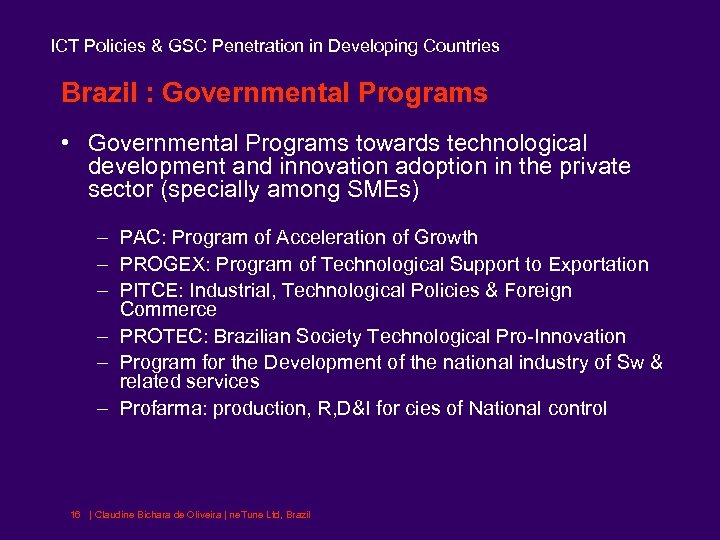 ICT Policies & GSC Penetration in Developing Countries

Brazil : Governmental Programs

• Governmental Programs towards technological development and innovation adoption in the private sector (specially among SMEs)

– PAC: Program of Acceleration of Growth
– PROGEX: Program of Technological Support to Exportation
– PITCE: Industrial, Technological Policies & Foreign Commerce
– PROTEC: Brazilian Society Technological Pro-Innovation
– Program for the Development of the national industry of Sw & related services
– Profarma: production, R,D&I for cies of National control

16 | Claudine Bichara de Oliveira | neTune Ltd, Brazil